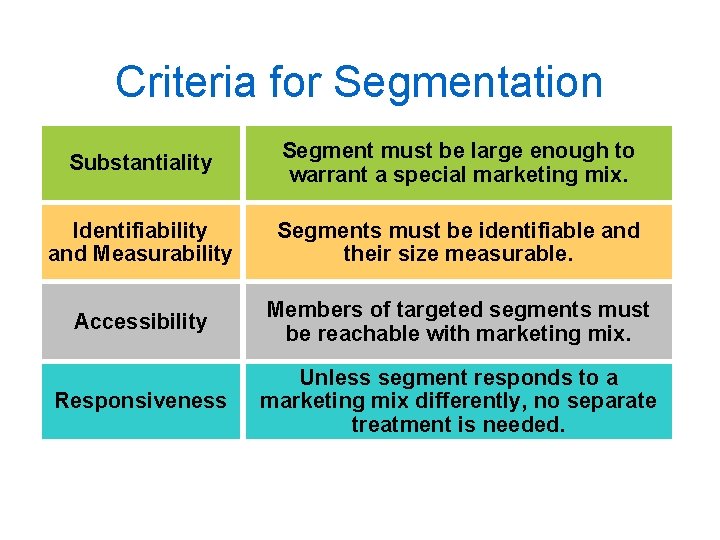 Criteria for Segmentation

| Substantiality | Segment must be large enough to warrant a special marketing mix. |
|---|---|
| Identifiability and Measurability | Segments must be identifiable and their size measurable. |
| Accessibility | Members of targeted segments must be reachable with marketing mix. |
| Responsiveness | Unless segment responds to a marketing mix differently, no separate treatment is needed. |